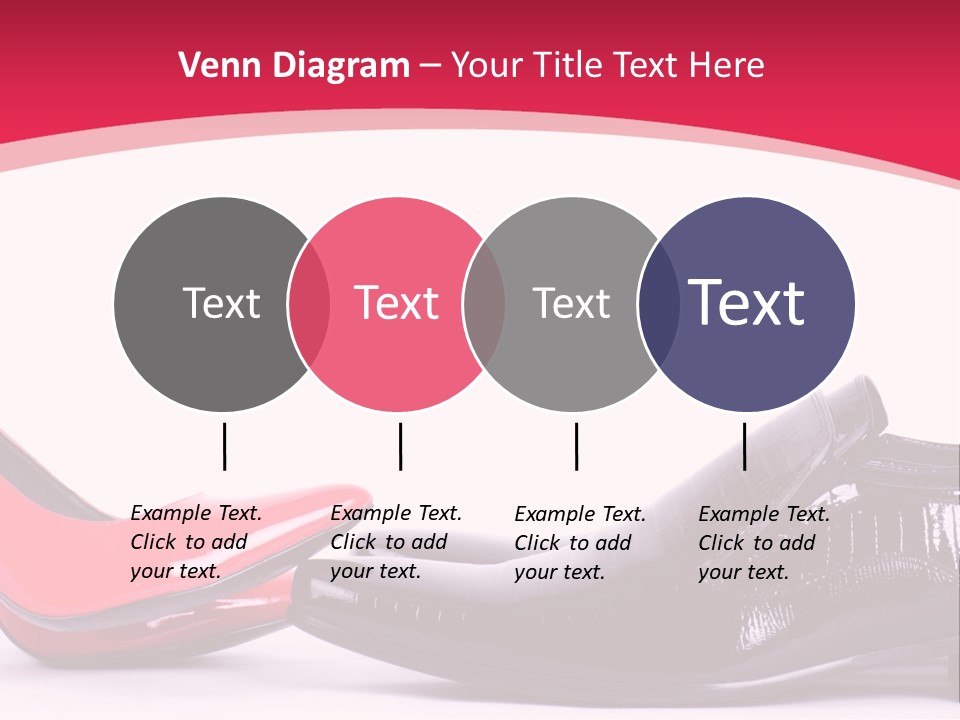 Venn Diagram – Your Title Text Here

Text

Text

Text

Text

Example Text. Click to add your text.

Example Text. Click to add your text.

Example Text. Click to add your text.

Example Text. Click to add your text.